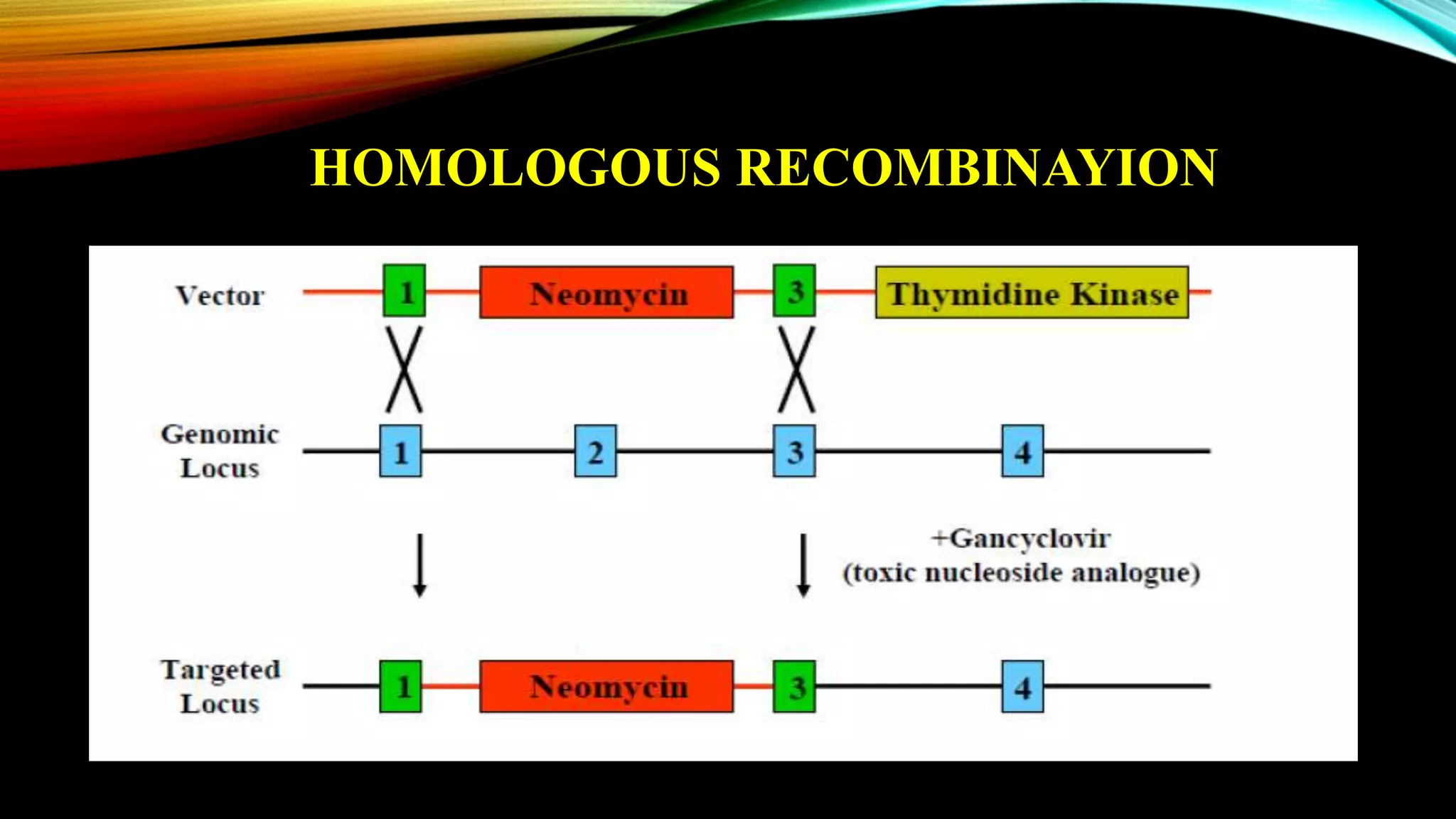 HOMOLOGOUS RECOMBINAYION

Vector 1 Neomycin 3 Thymidine Kinase

Genomic Locus 1 2 3 4

+Gancyclovir (toxic nucleoside analogue)

Targeted Locus 1 Neomycin 3 4